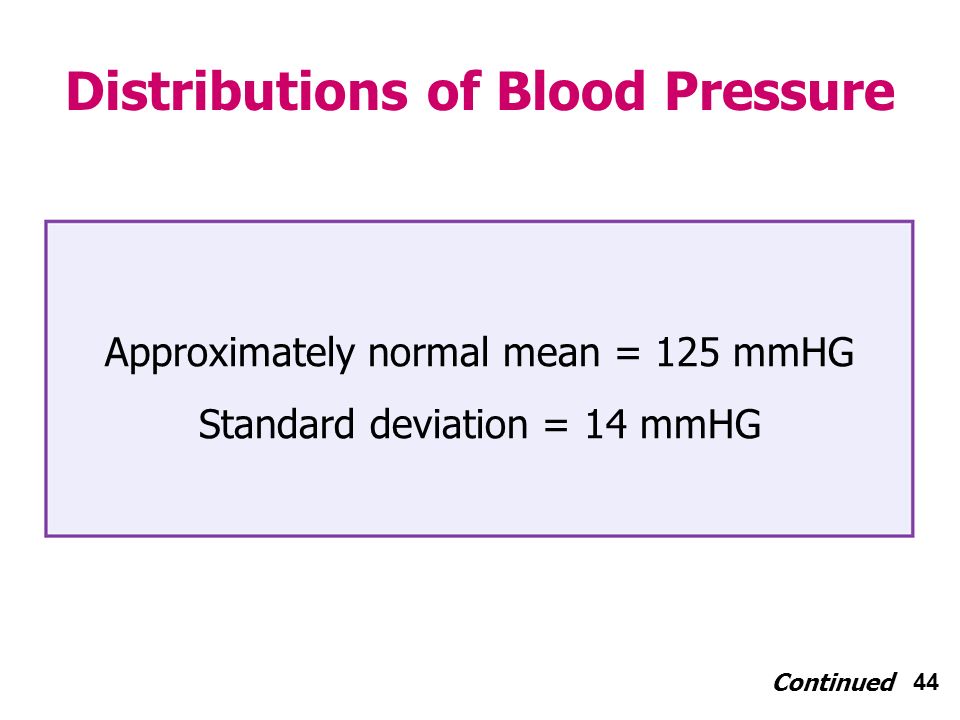 Distributions of Blood Pressure

Approximately normal mean = 125 mmHG

Standard deviation = 14 mmHG

Continued 44